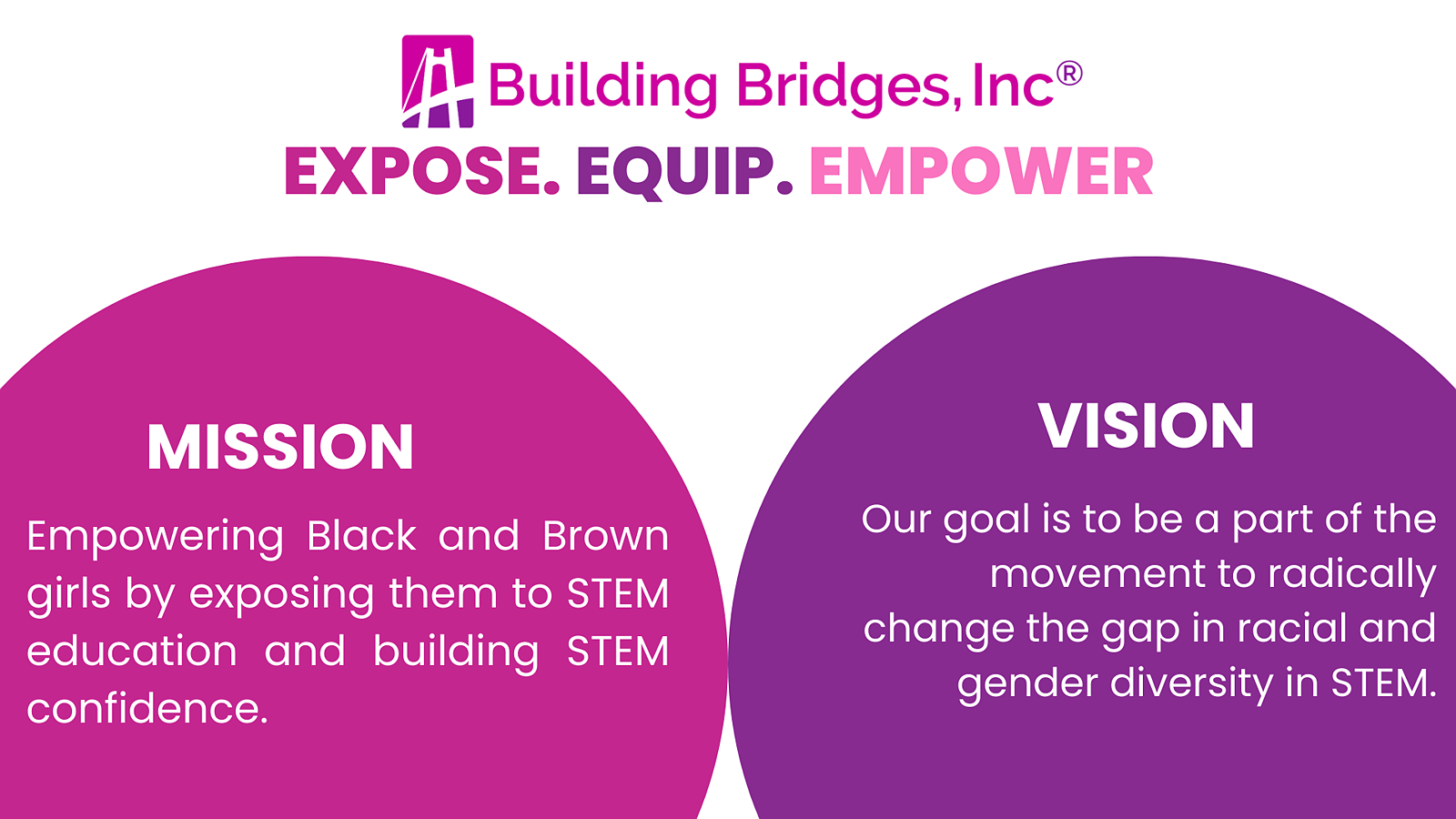 Building Bridges, Inc®

EXPOSE. EQUIP. EMPOWER

MISSION

Empowering Black and Brown girls by exposing them to STEM education and building STEM confidence.

VISION

Our goal is to be a part of the movement to radically change the gap in racial and gender diversity in STEM.